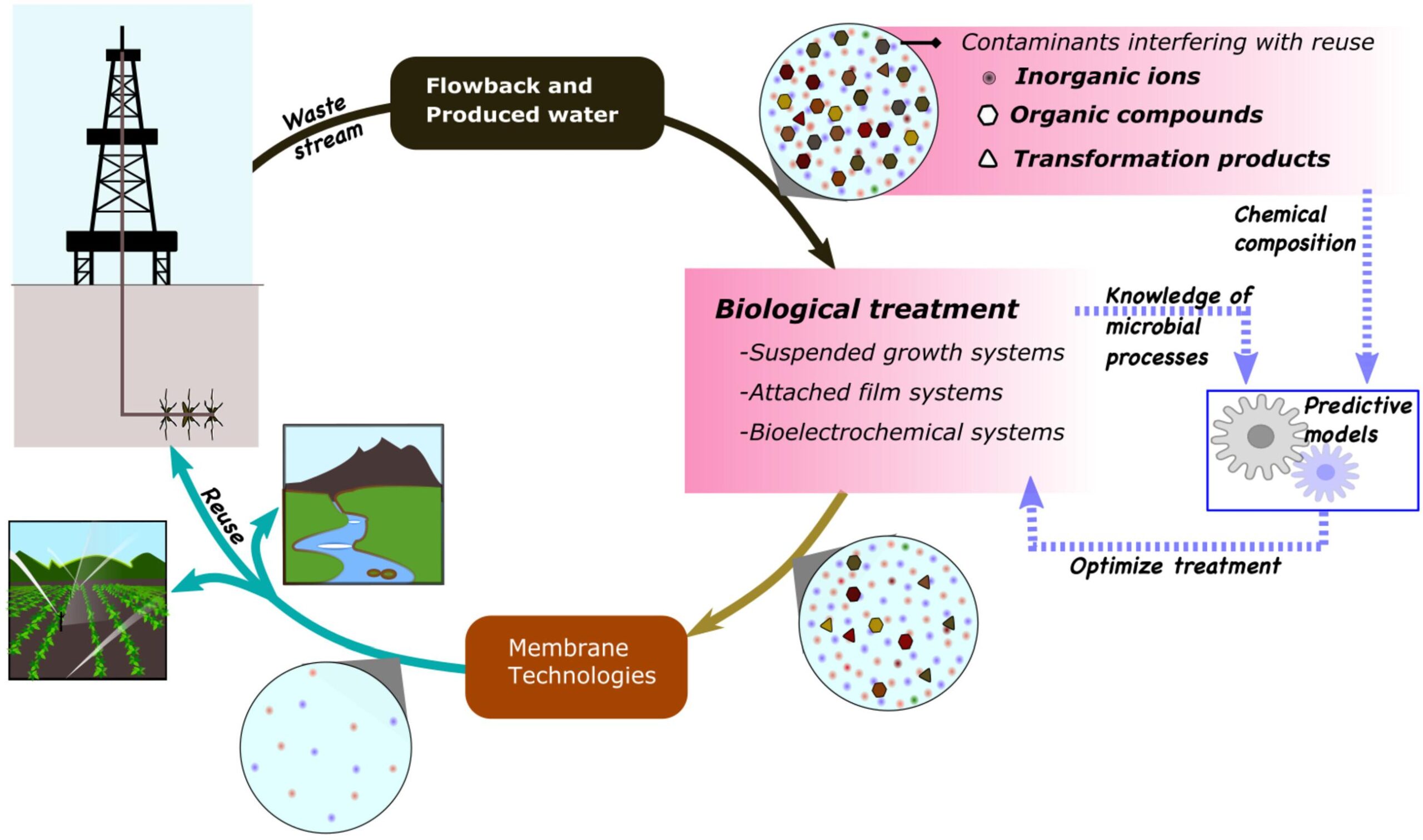 Waste stream

Flowback and Produced water

Contaminants interfering with reuse

Inorganic ions

Organic compounds

Transformation products

Chemical composition

Biological treatment

-Suspended growth systems

-Attached film systems

-Bioelectrochemical systems

Knowledge of microbial processes

Predictive models

Optimize treatment

Membrane Technologies

Reuse